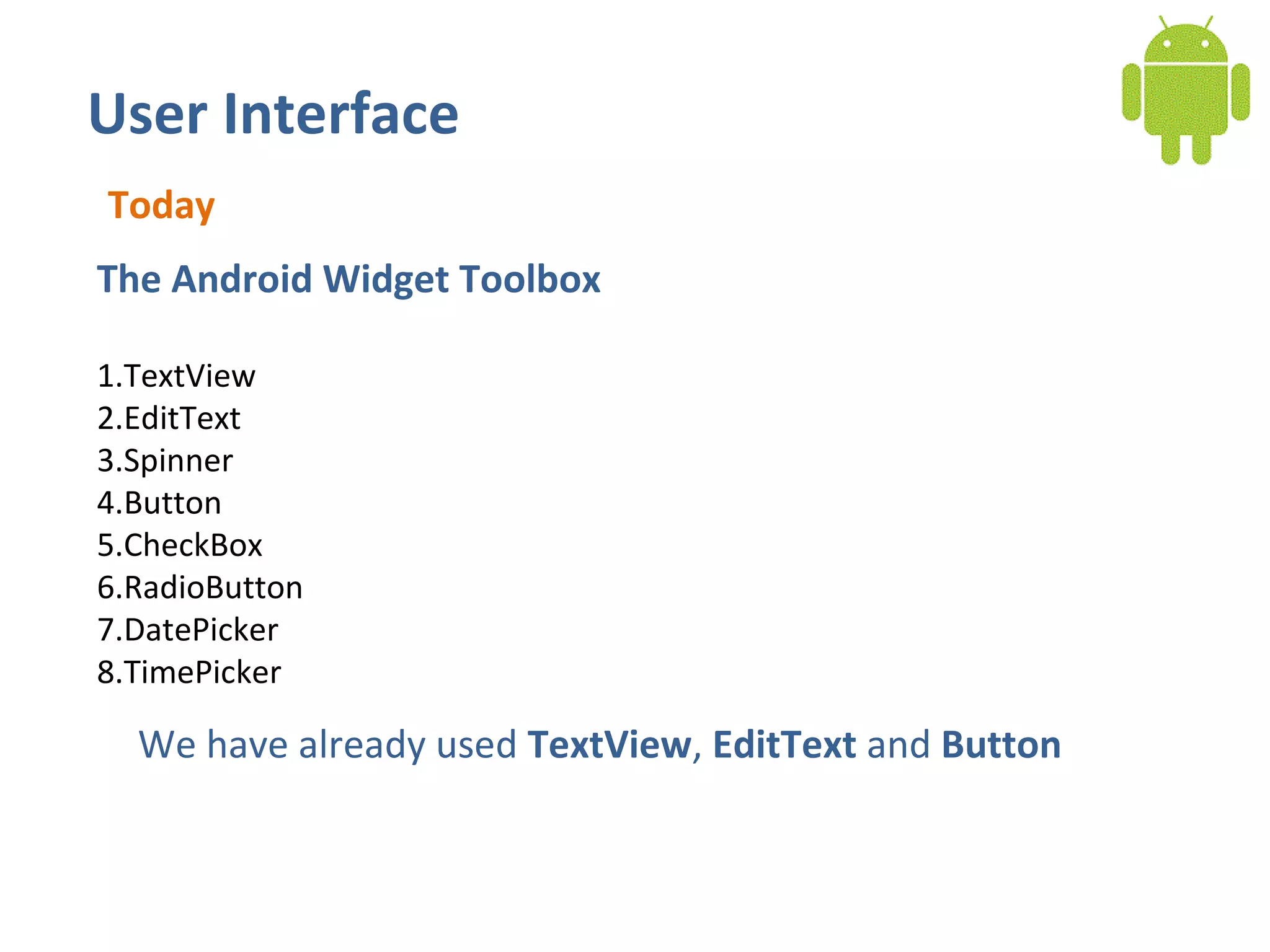 User Interface

Today

The Android Widget Toolbox

1.TextView
2.EditText
3.Spinner
4.Button
5.CheckBox
6.RadioButton
7.DatePicker
8.TimePicker

We have already used TextView, EditText and Button